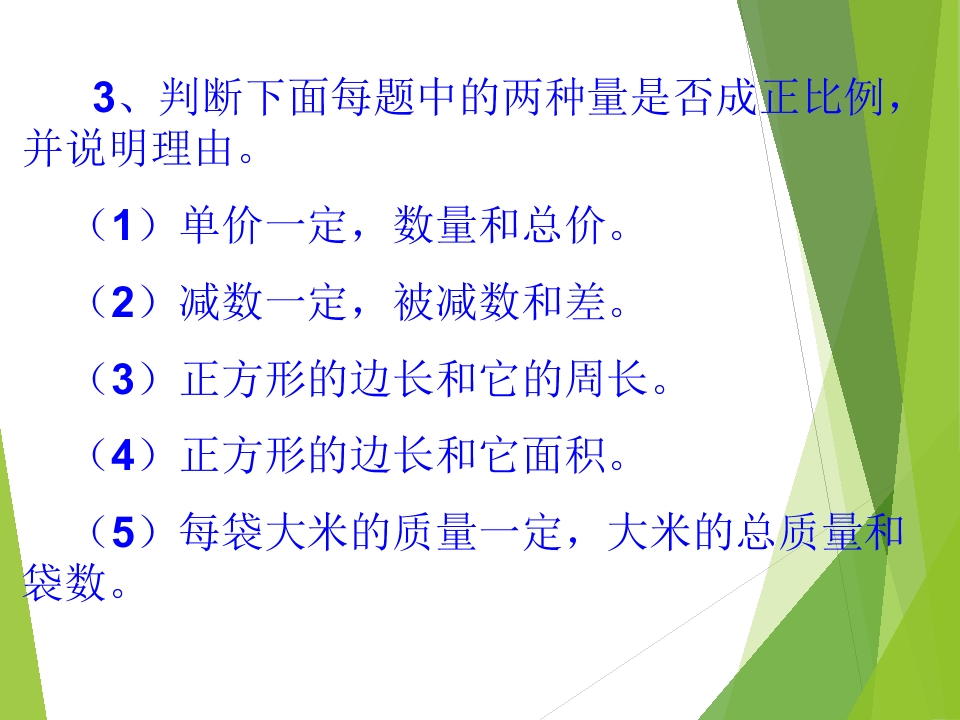 3、判断下面每题中的两种量是否成正比例，并说明理由。

（1）单价一定，数量和总价。

（2）减数一定，被减数和差。

（3）正方形的边长和它的周长。

（4）正方形的边长和它面积。

（5）每袋大米的质量一定，大米的总质量和袋数。